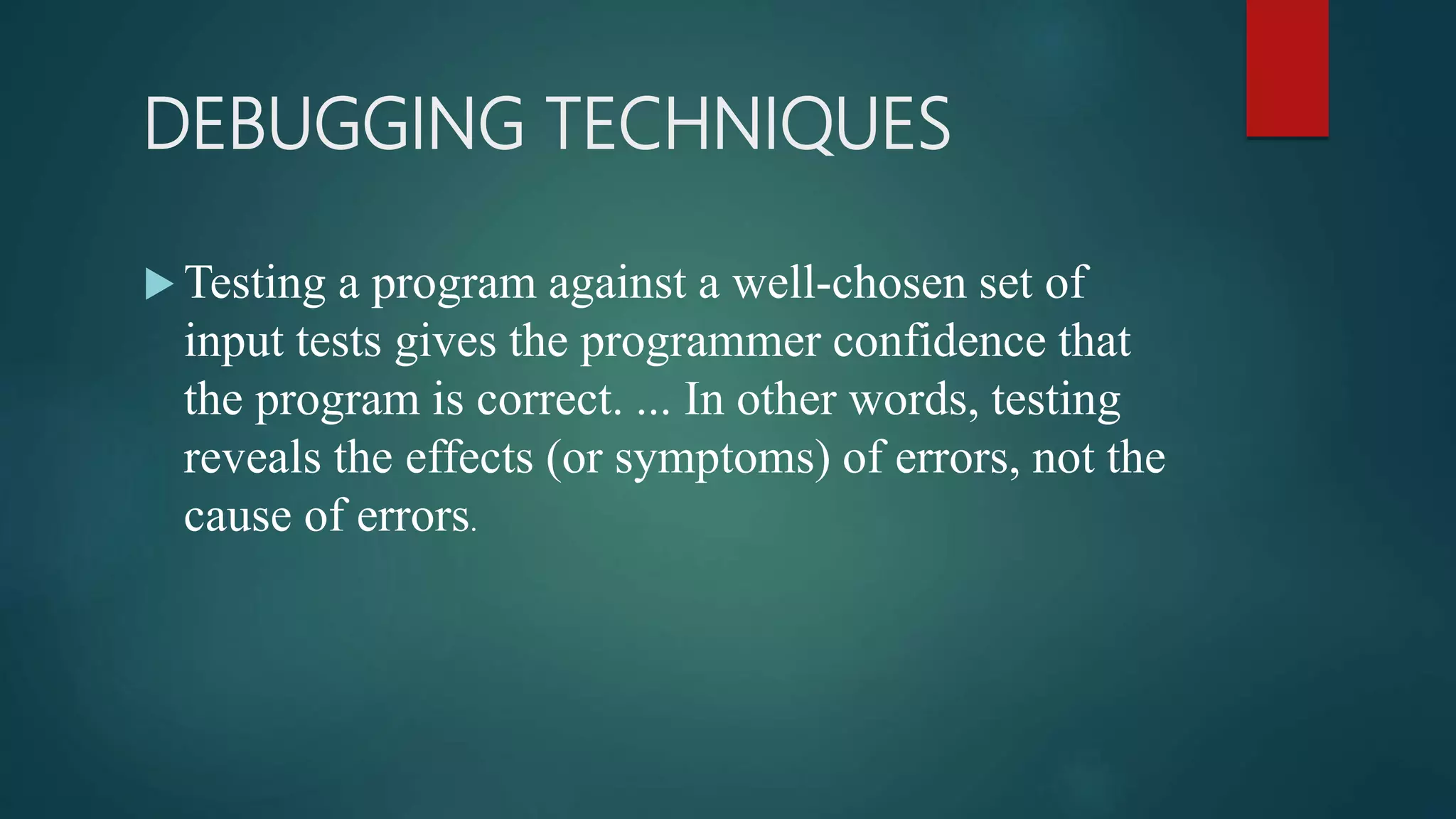 DEBUGGING TECHNIQUES

Testing a program against a well-chosen set of input tests gives the programmer confidence that the program is correct. ... In other words, testing reveals the effects (or symptoms) of errors, not the cause of errors.